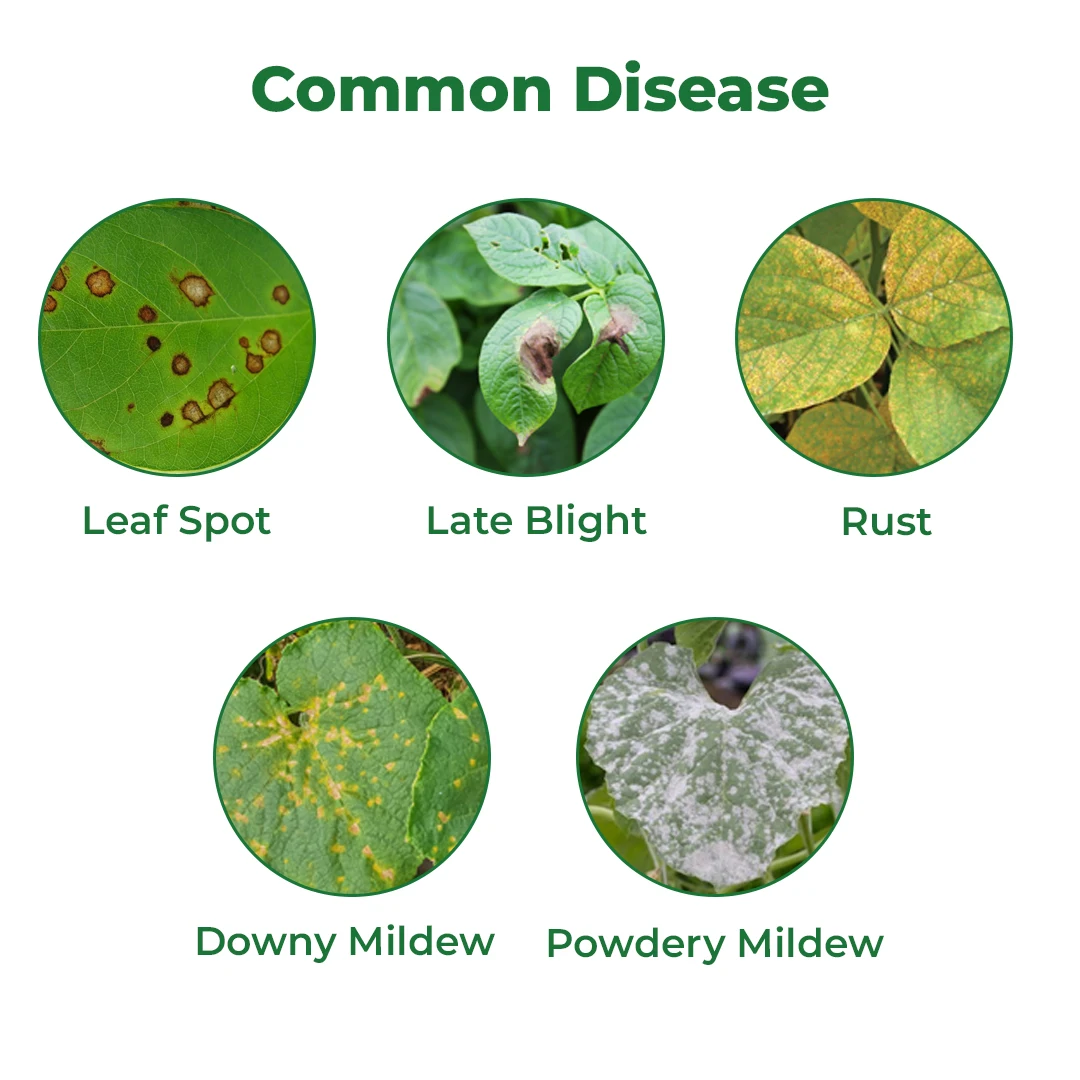 Common Disease

Leaf Spot

Late Blight

Rust

Downy Mildew

Powdery Mildew